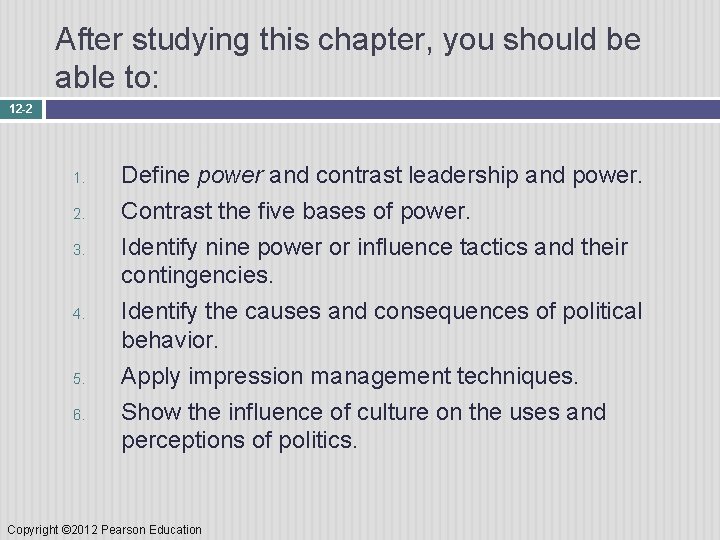 After studying this chapter, you should be able to:

12-2

1. Define power and contrast leadership and power.
2. Contrast the five bases of power.
3. Identify nine power or influence tactics and their contingencies.
4. Identify the causes and consequences of political behavior.
5. Apply impression management techniques.
6. Show the influence of culture on the uses and perceptions of politics.

Copyright ©2012 Pearson Education